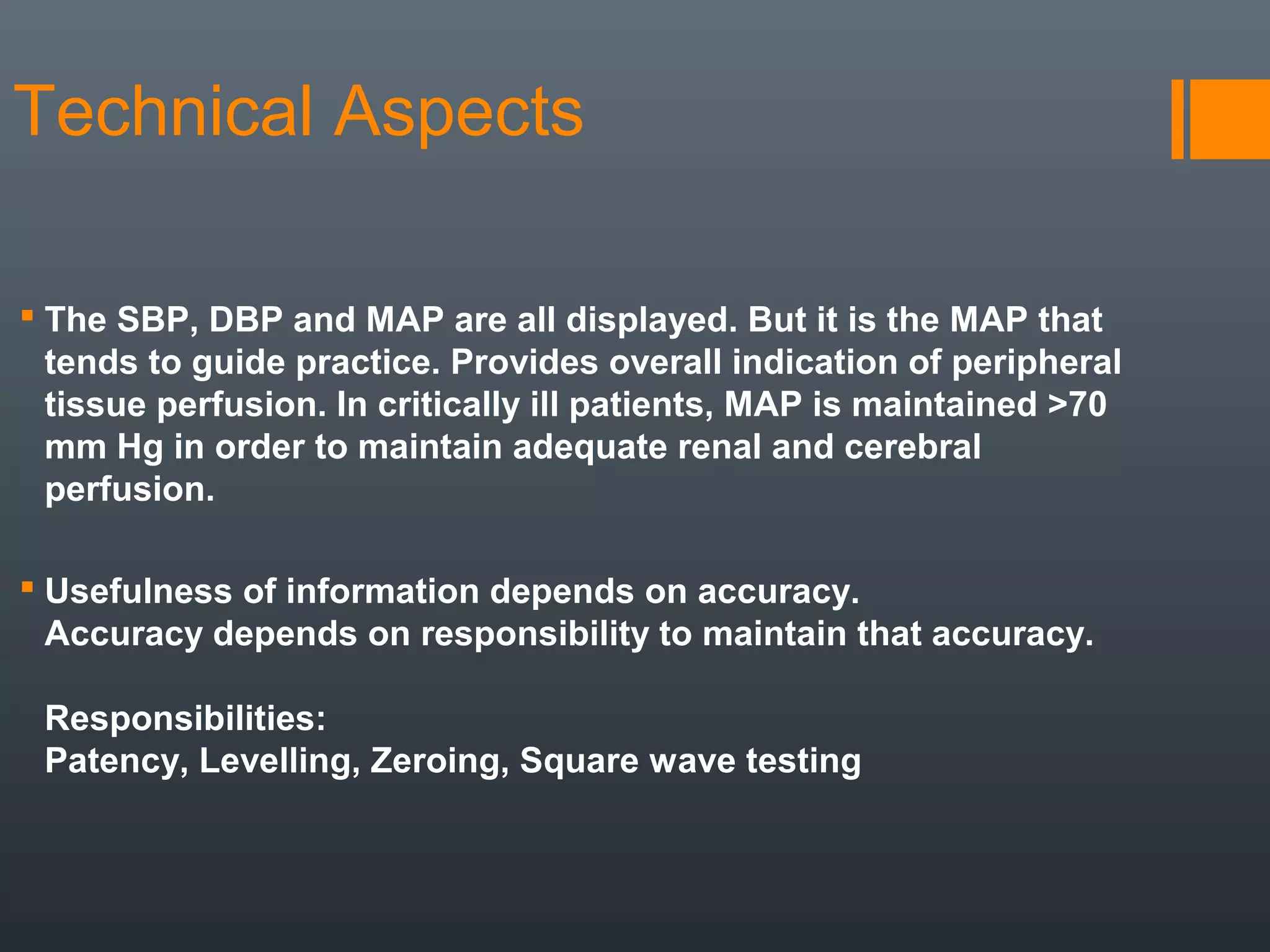 Technical Aspects

▪ The SBP, DBP and MAP are all displayed. But it is the MAP that tends to guide practice. Provides overall indication of peripheral tissue perfusion. In critically ill patients, MAP is maintained >70 mm Hg in order to maintain adequate renal and cerebral perfusion.

▪ Usefulness of information depends on accuracy.
Accuracy depends on responsibility to maintain that accuracy.

Responsibilities:
Patency, Levelling, Zeroing, Square wave testing